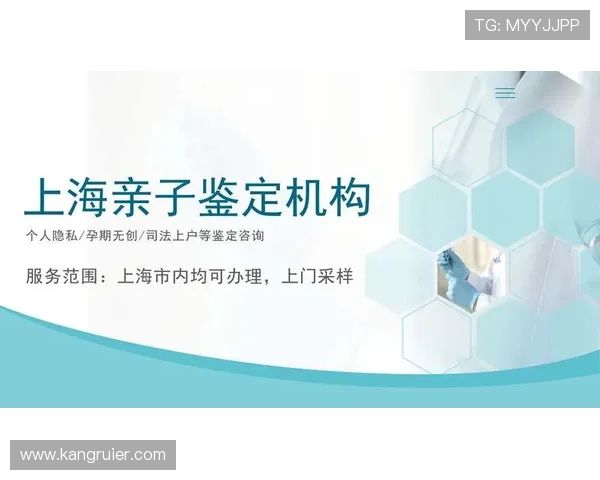 TG: MYYJJPP

上海亲子鉴定机构

个人隐私/孕期无创/司法上户等鉴定咨询

服务范围：上海市内均可办理，上门采样

www.kangruier.com